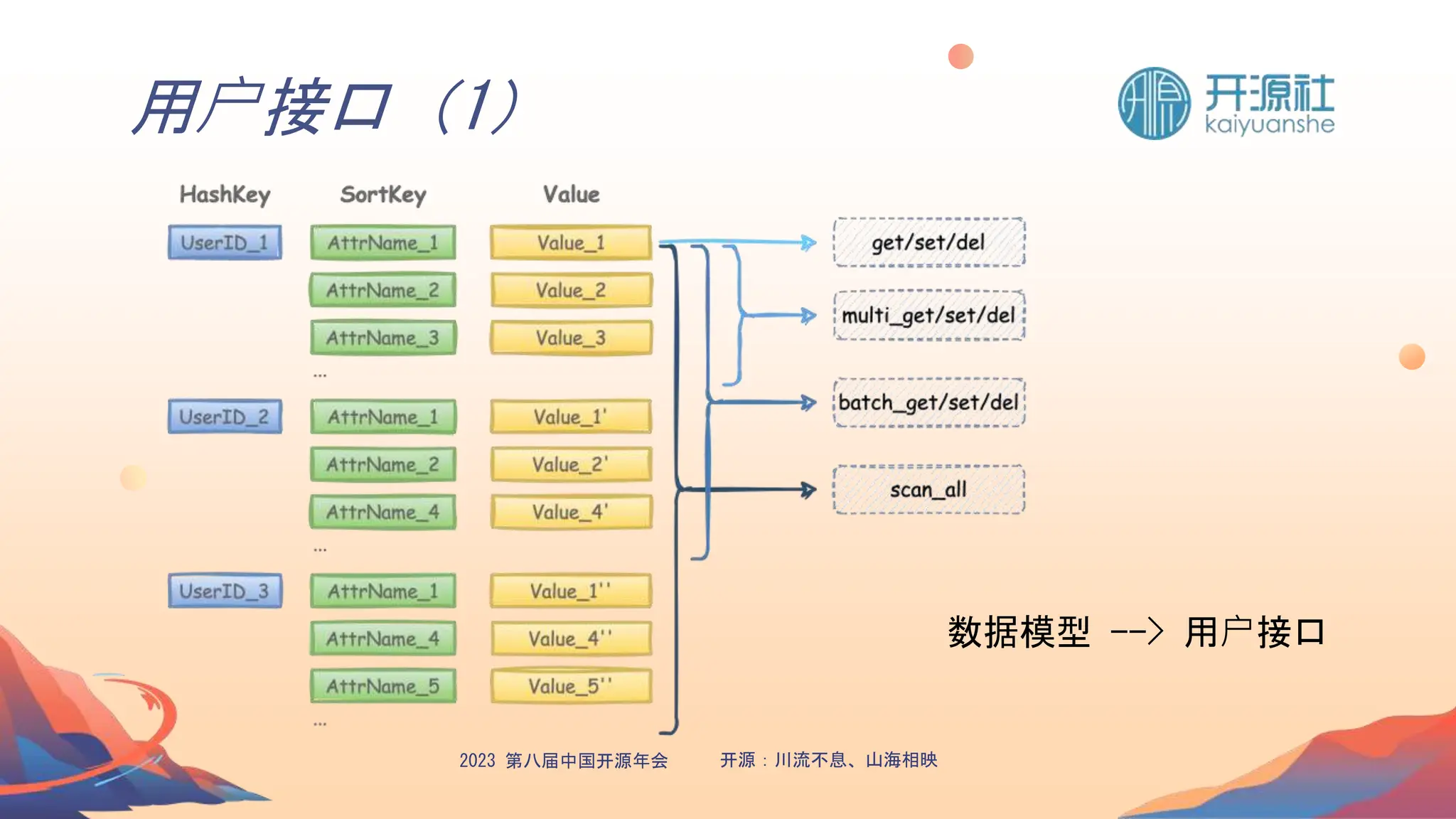 用户接口（1）

开源社
kaiyuanshe

HashKey

SortKey

Value

UserID_1

AttrName_1

Value_1

AttrName_2

Value_2

AttrName_3

Value_3

...

UserID_2

AttrName_1

Value_1'

AttrName_2

Value_2'

AttrName_4

Value_4'

...

UserID_3

AttrName_1

Value_1''

AttrName_4

Value_4''

AttrName_5

Value_5''

...

get/set/del

multi_get/set/del

batch_get/set/del

scan_all

数据模型 --> 用户接口

2023 第八届中国开源年会 开源：川流不息、山海相映